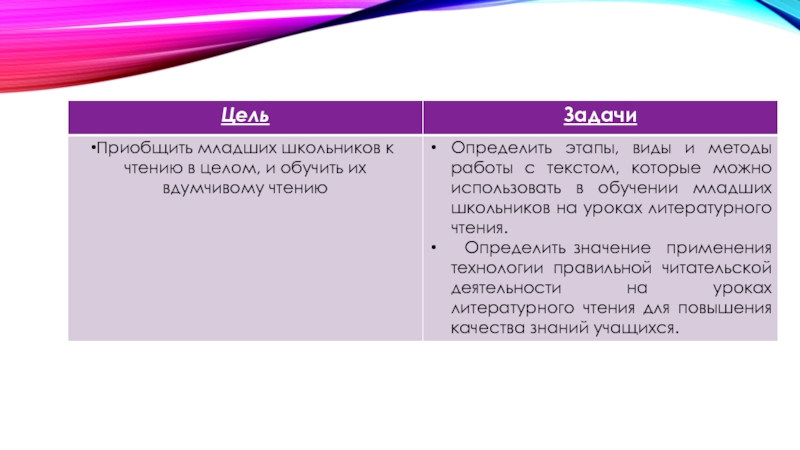 | Цель | Задачи |
|---|---|
| •Приобщить младших школьников к чтению в целом, и обучить их вдумчивому чтению | • Определить этапы, виды и методы работы с текстом, которые можно использовать в обучении младших школьников на уроках литературного чтения. • Определить значение применения технологии правильной читательской деятельности на уроках литературного чтения для повышения качества знаний учащихся. |